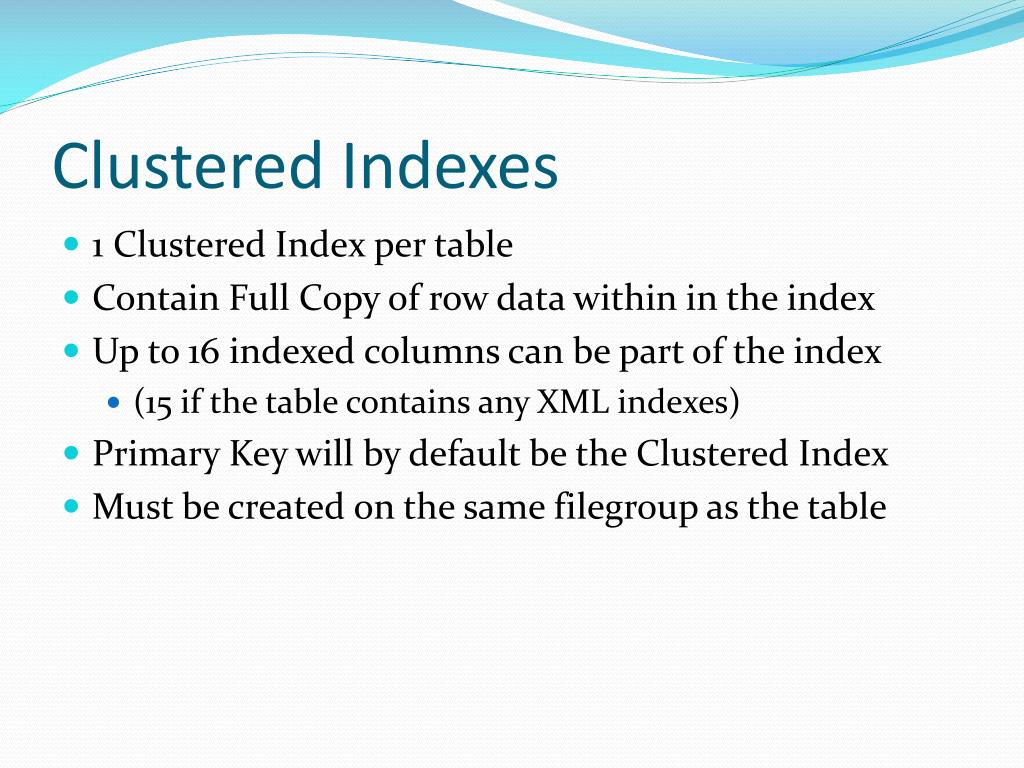 Clustered Indexes

- 1 Clustered Index per table
- Contain Full Copy of row data within in the index
- Up to 16 indexed columns can be part of the index
  - (15 if the table contains any XML indexes)
- Primary Key will by default be the Clustered Index
- Must be created on the same filegroup as the table